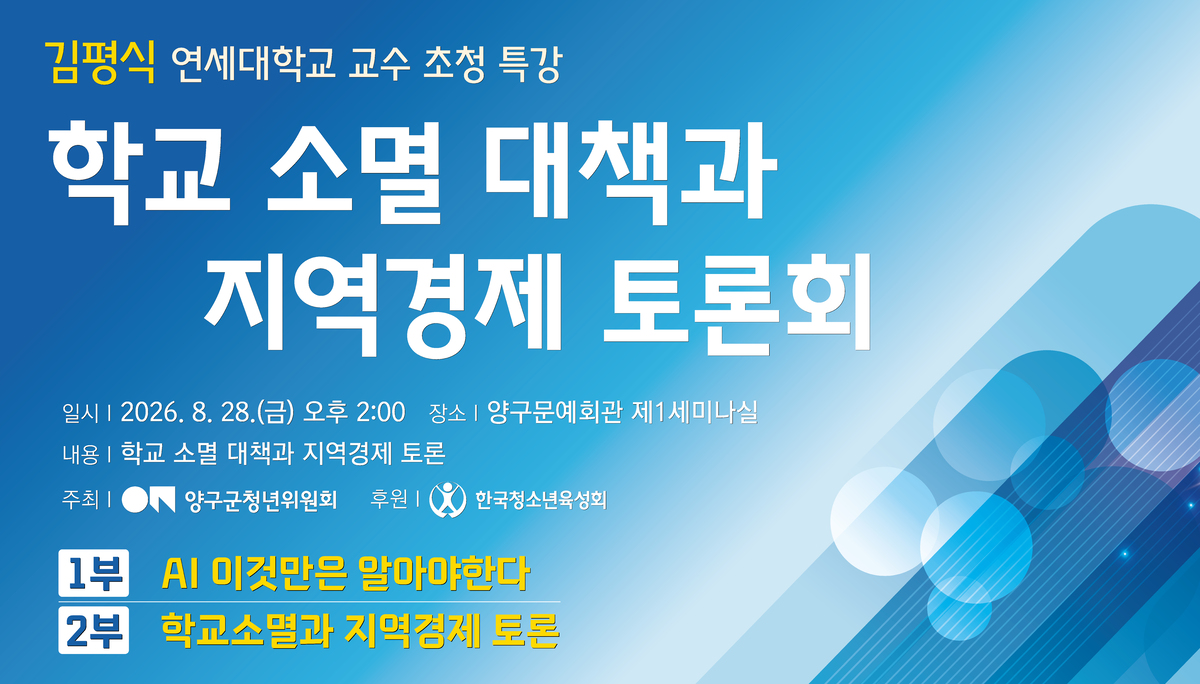 김평식 연세대학교 교수 초청 특강

학교 소멸 대책과 지역경제 토론회

일시 | 2026. 8. 28.(금) 오후 2:00 장소 | 양구문예회관 제1세미나실

내용 | 학교 소멸 대책과 지역경제 토론

주최 | 양구군청년위원회 후원 | 한국청소년육성회

1부 AI 이것만은 알아야한다

2부 학교소멸과 지역경제 토론